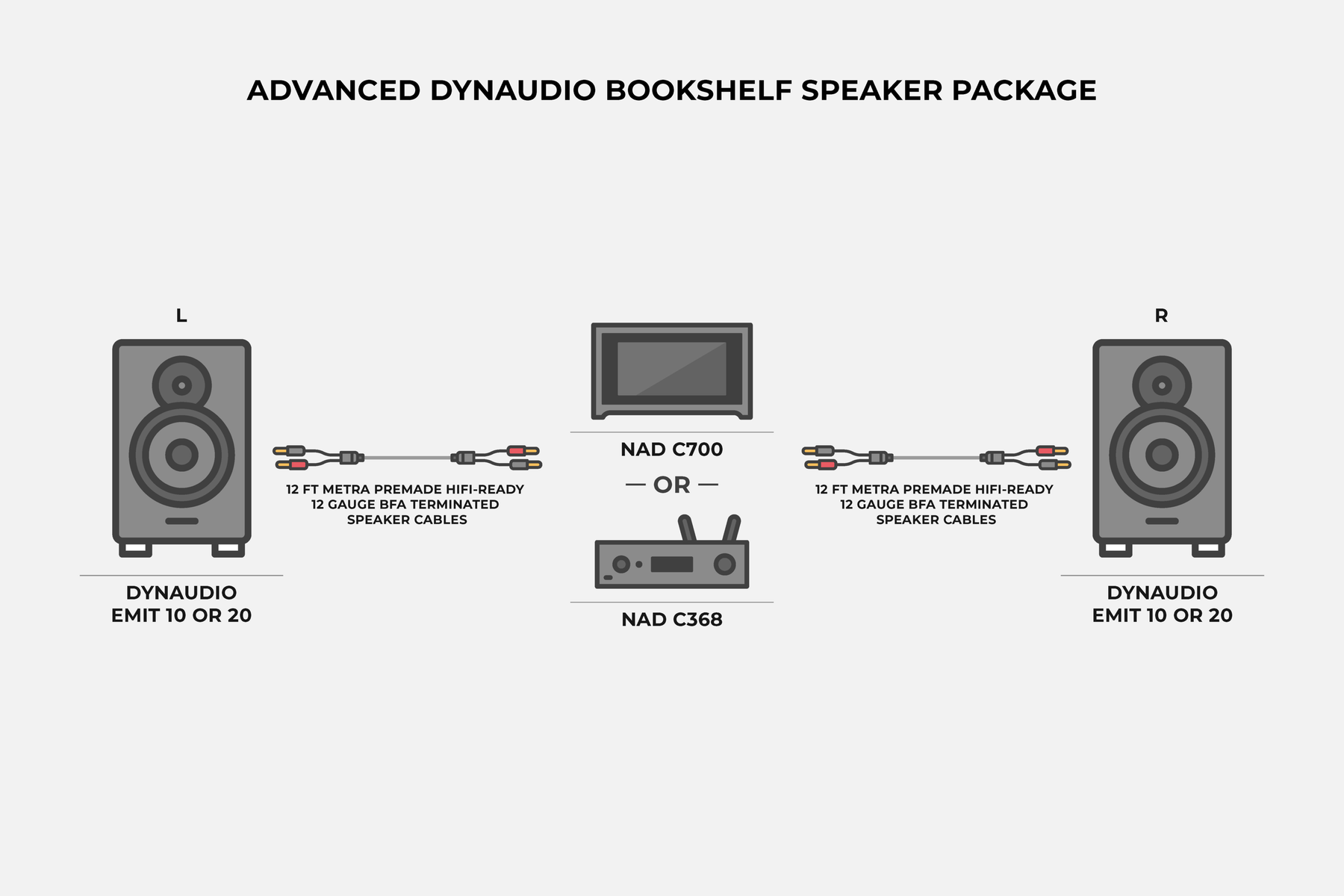 ADVANCED DYNAUDIO BOOKSHELF SPEAKER PACKAGE

L

DYNAUDIO
EMIT 10 OR 20

12 FT METRA PREMADE HIFI-READY
12 GAUGE BFA TERMINATED
SPEAKER CABLES

NAD C700

— OR —

NAD C368

12 FT METRA PREMADE HIFI-READY
12 GAUGE BFA TERMINATED
SPEAKER CABLES

R

DYNAUDIO
EMIT 10 OR 20